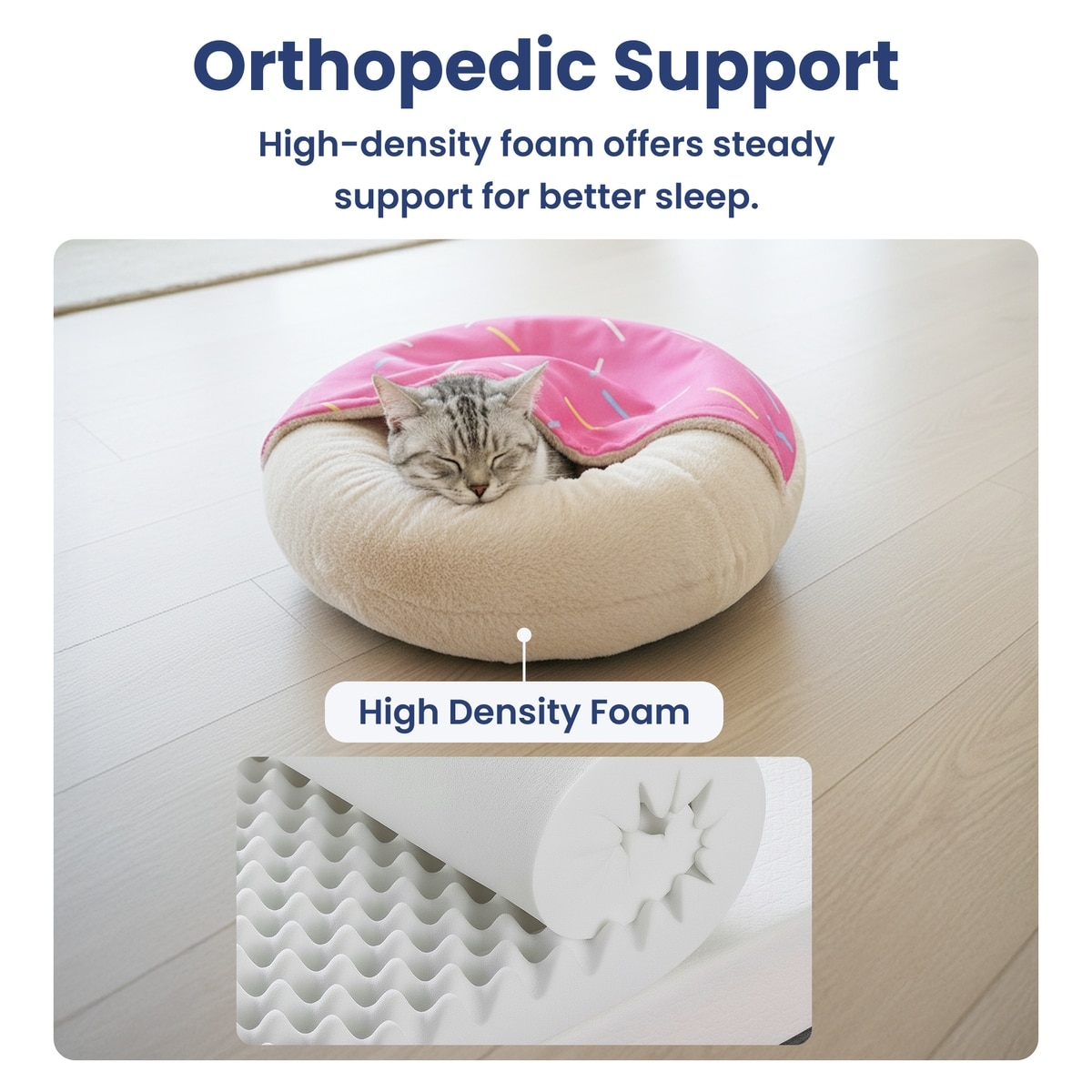 Orthopedic Support

High-density foam offers steady support for better sleep.

High Density Foam